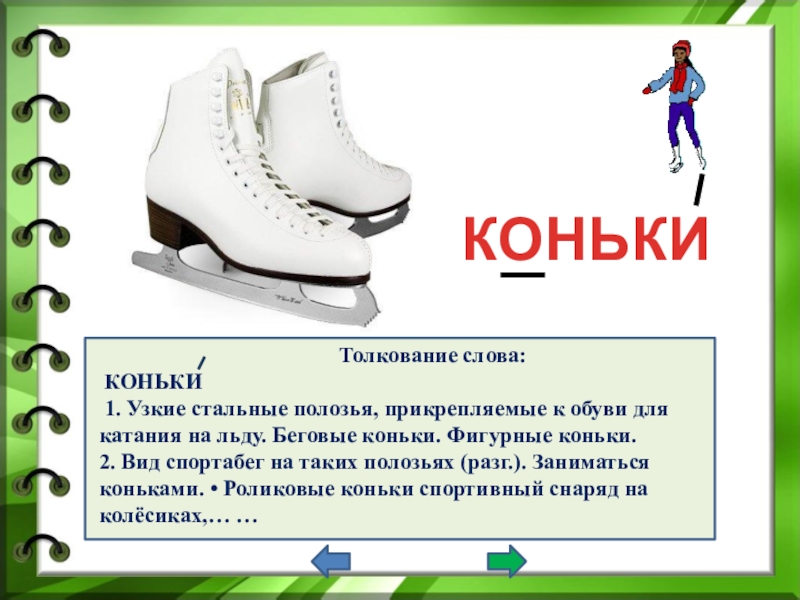 КОНЬКИ

Толкование слова:

КОНЬКИ

1. Узкие стальные полозья, прикрепляемые к обуви для катания на льду. Беговые коньки. Фигурные коньки.
2. Вид спортабег на таких полозьях (разг.). Заниматься коньками. • Роликовые коньки спортивный снаряд на колёсиках,… …